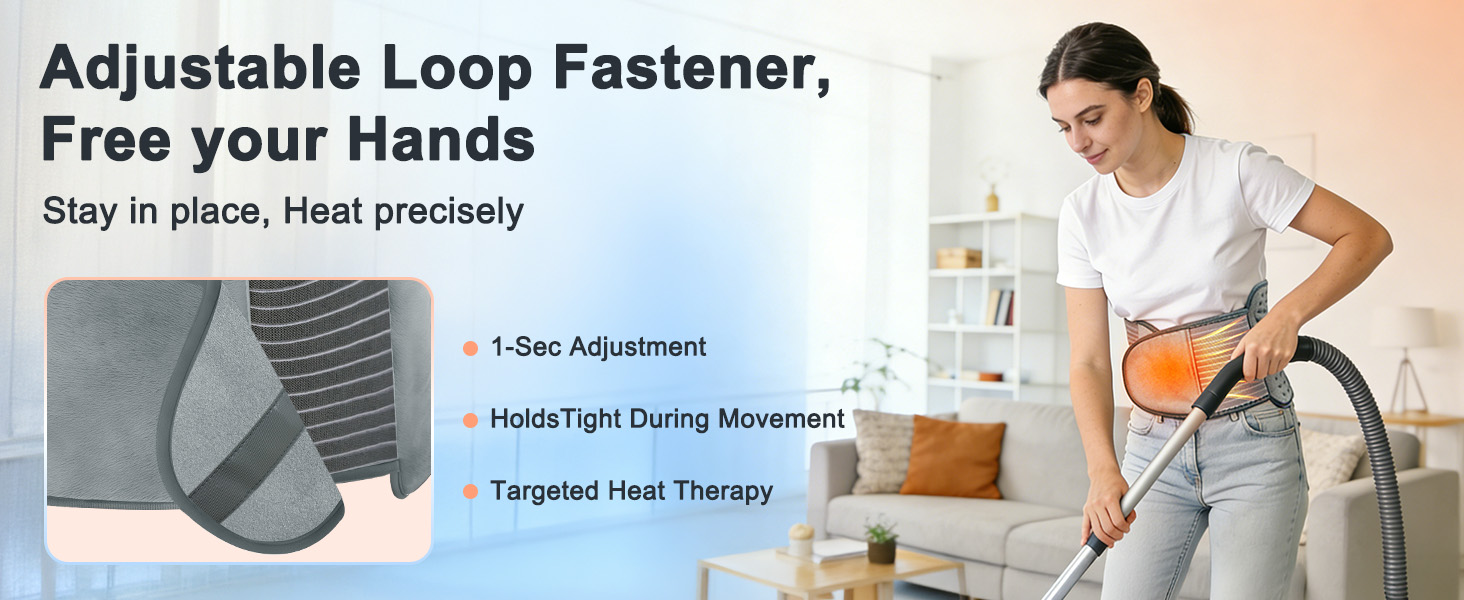 Adjustable Loop Fastener, Free your Hands

Stay in place, Heat precisely

1-Sec Adjustment

HoldsTight During Movement

Targeted Heat Therapy